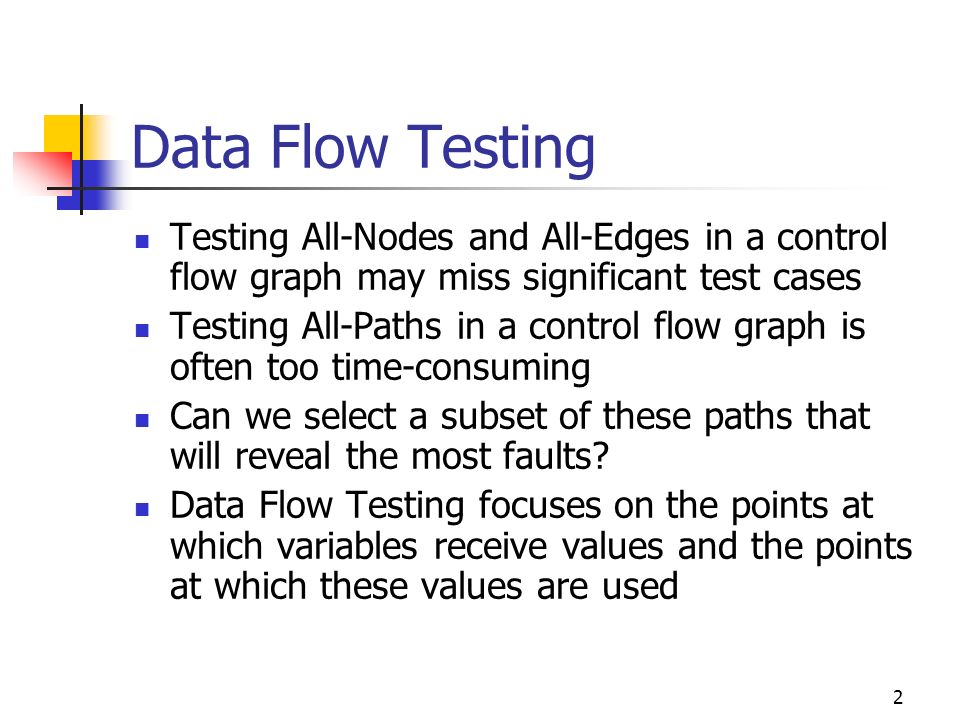 Data Flow Testing

- Testing All-Nodes and All-Edges in a control flow graph may miss significant test cases
- Testing All-Paths in a control flow graph is often too time-consuming
- Can we select a subset of these paths that will reveal the most faults?
- Data Flow Testing focuses on the points at which variables receive values and the points at which these values are used

2